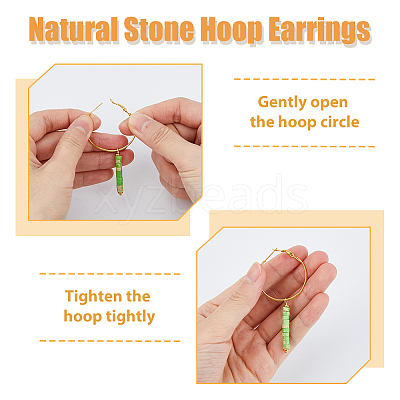 Natural Stone Hoop Earrings

Gently open the hoop circle

xyzbeads

Tighten the hoop tightly